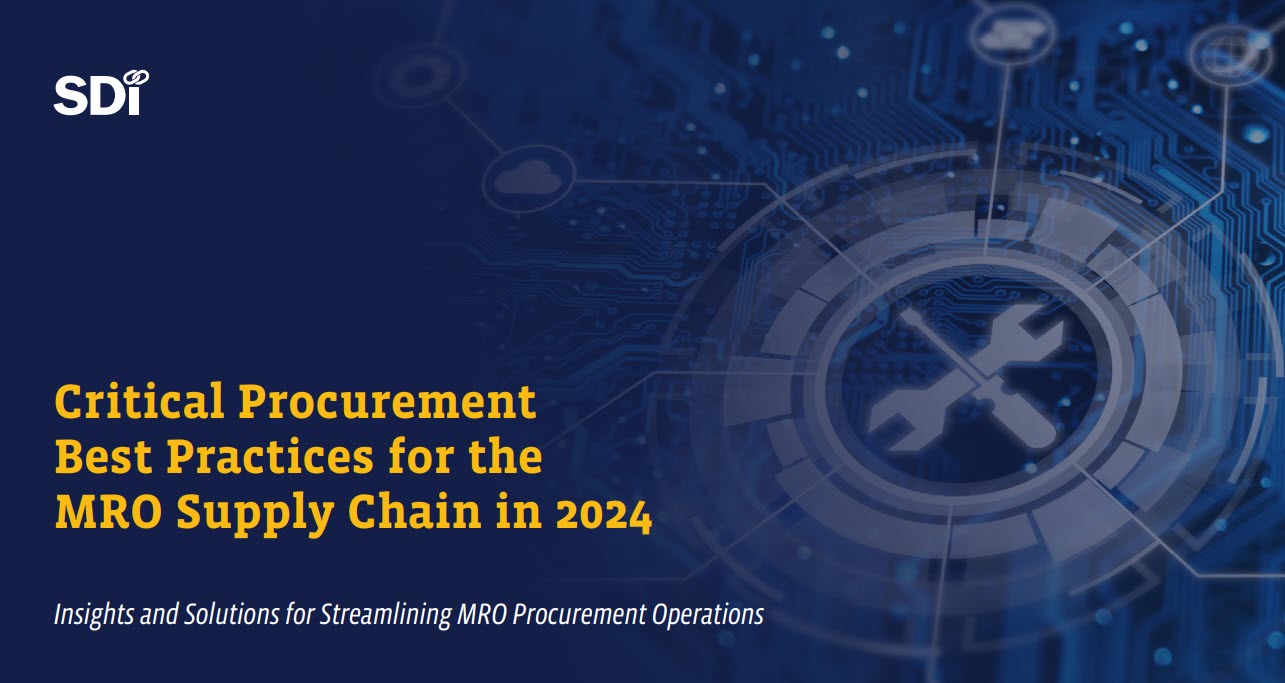 SDI

Critical Procurement Best Practices for the MRO Supply Chain in 2024

Insights and Solutions for Streamlining MRO Procurement Operations